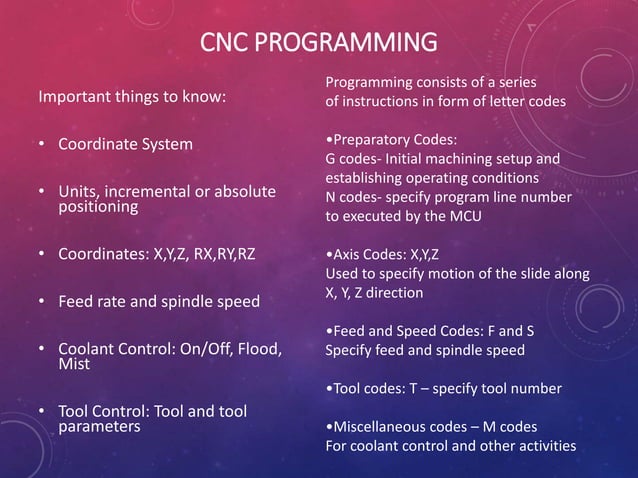 CNC PROGRAMMING

Important things to know:

• Coordinate System

• Units, incremental or absolute positioning

• Coordinates: X,Y,Z, RX,RY,RZ

• Feed rate and spindle speed

• Coolant Control: On/Off, Flood, Mist

• Tool Control: Tool and tool parameters

Programming consists of a series of instructions in form of letter codes

•Preparatory Codes:
G codes- Initial machining setup and establishing operating conditions
N codes- specify program line number to executed by the MCU

•Axis Codes: X,Y,Z
Used to specify motion of the slide along X, Y, Z direction

•Feed and Speed Codes: F and S
Specify feed and spindle speed

•Tool codes: T – specify tool number

•Miscellaneous codes – M codes
For coolant control and other activities